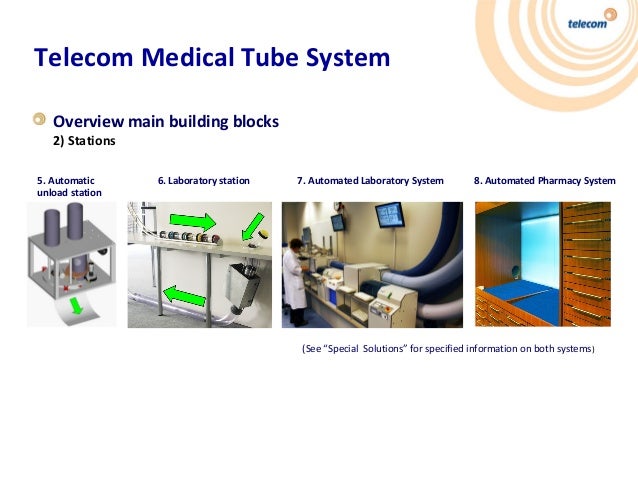 telecom

Telecom Medical Tube System

Overview main building blocks
2) Stations

5. Automatic unload station

6. Laboratory station

7. Automated Laboratory System

8. Automated Pharmacy System

(See "Special Solutions" for specified information on both systems)